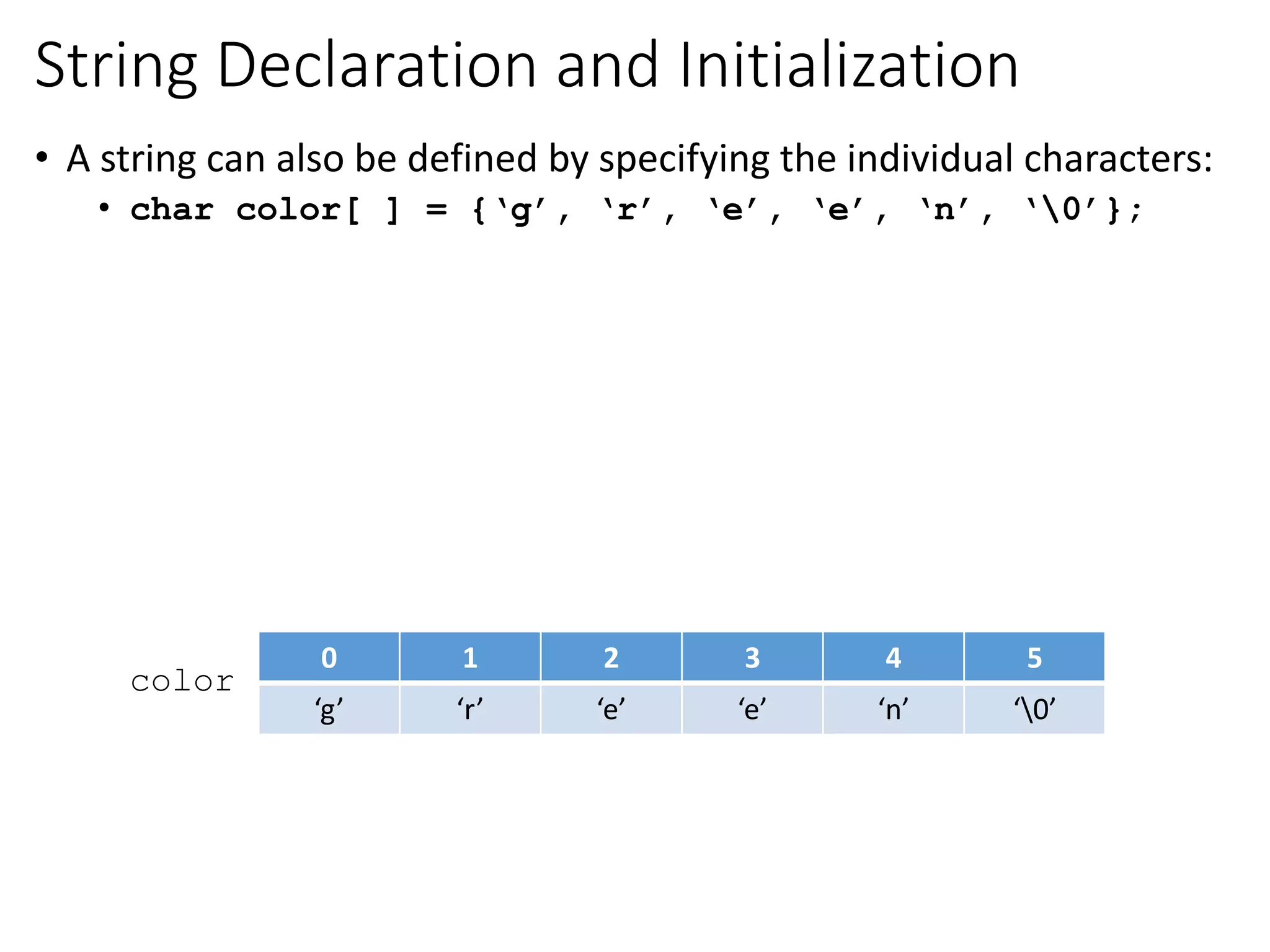 String Declaration and Initialization

• A string can also be defined by specifying the individual characters:
  • char color[ ] = {‘g’, ‘r’, ‘e’, ‘e’, ‘n’, ‘\0’};

color

| 0 | 1 | 2 | 3 | 4 | 5 |
|---|---|---|---|---|---|
| ‘g’ | ‘r’ | ‘e’ | ‘e’ | ‘n’ | ‘\0’ |